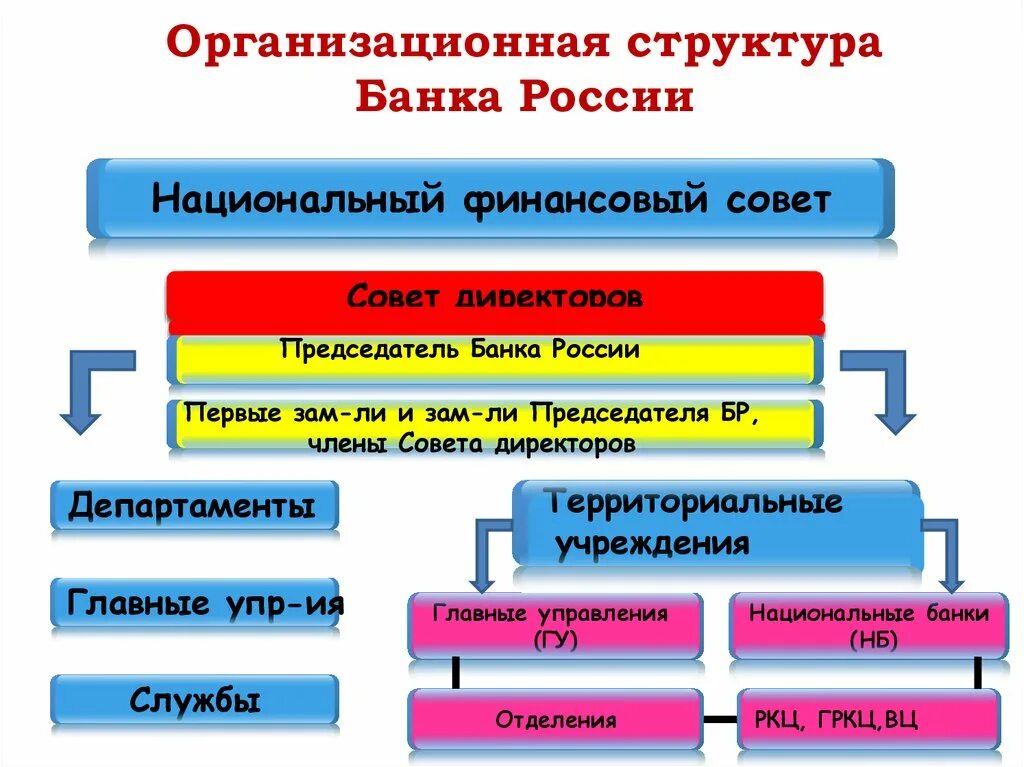 Организационная структура Банка России

Национальный финансовый совет

Совет директоров

Председатель Банка России

Первые зам-ли и зам-ли Председателя БР, члены Совета директоров

Департаменты

Главные упр-ия

Службы

Территориальные учреждения

Главные управления (ГУ)

Национальные банки (НБ)

Отделения

РКЦ, ГРКЦ,ВЦ